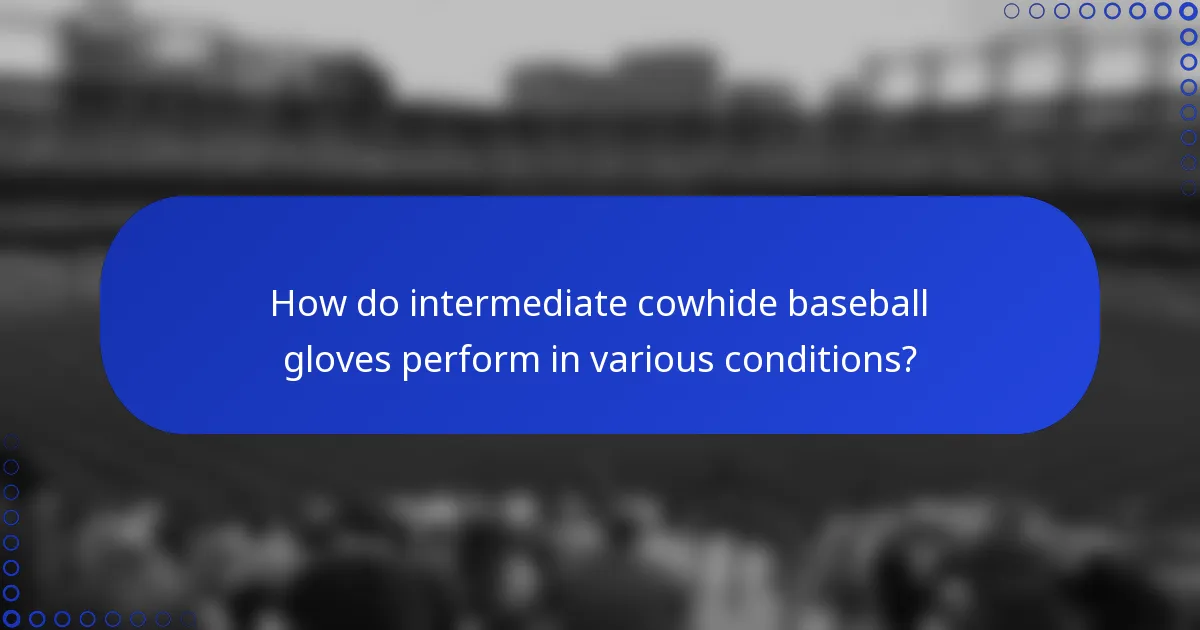 How do intermediate cowhide baseball gloves perform in various conditions?